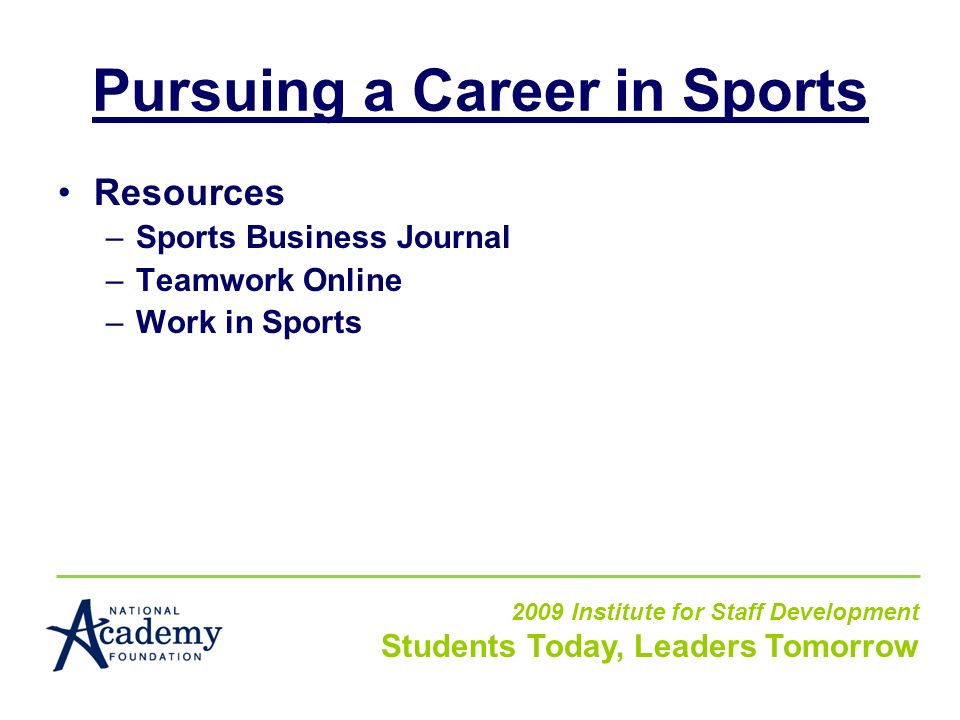 Pursuing a Career in Sports

• Resources
– Sports Business Journal
– Teamwork Online
– Work in Sports

NATIONAL Academy FOUNDATION

2009 Institute for Staff Development
Students Today, Leaders Tomorrow